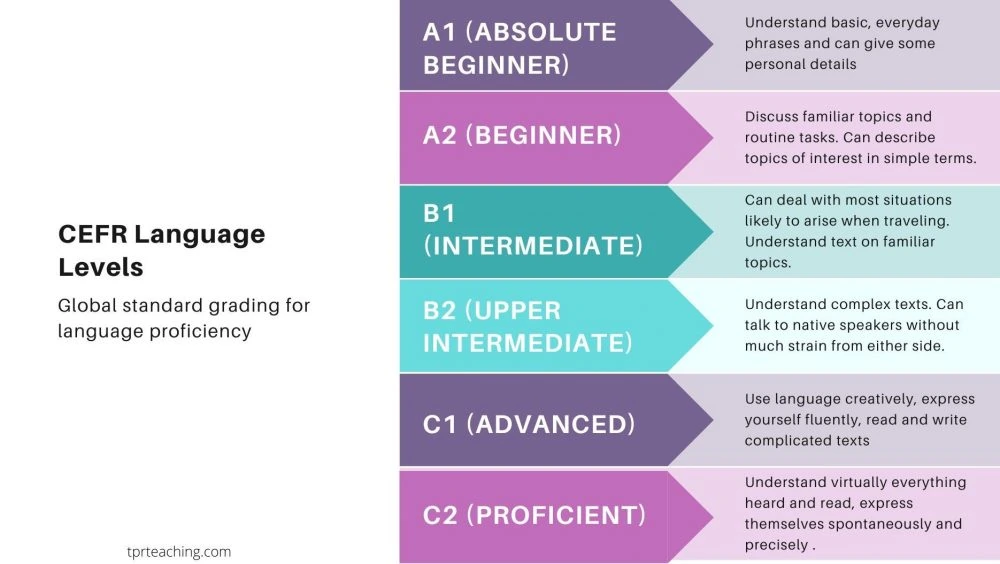 CEFR Language Levels

Global standard grading for language proficiency

tprteaching.com

A1 (ABSOLUTE BEGINNER)

Understand basic, everyday phrases and can give some personal details

A2 (BEGINNER)

Discuss familiar topics and routine tasks. Can describe topics of interest in simple terms.

B1 (INTERMEDIATE)

Can deal with most situations likely to arise when traveling. Understand text on familiar topics.

B2 (UPPER INTERMEDIATE)

Understand complex texts. Can talk to native speakers without much strain from either side.

C1 (ADVANCED)

Use language creatively, express yourself fluently, read and write complicated texts

C2 (PROFICIENT)

Understand virtually everything heard and read, express themselves spontaneously and precisely .